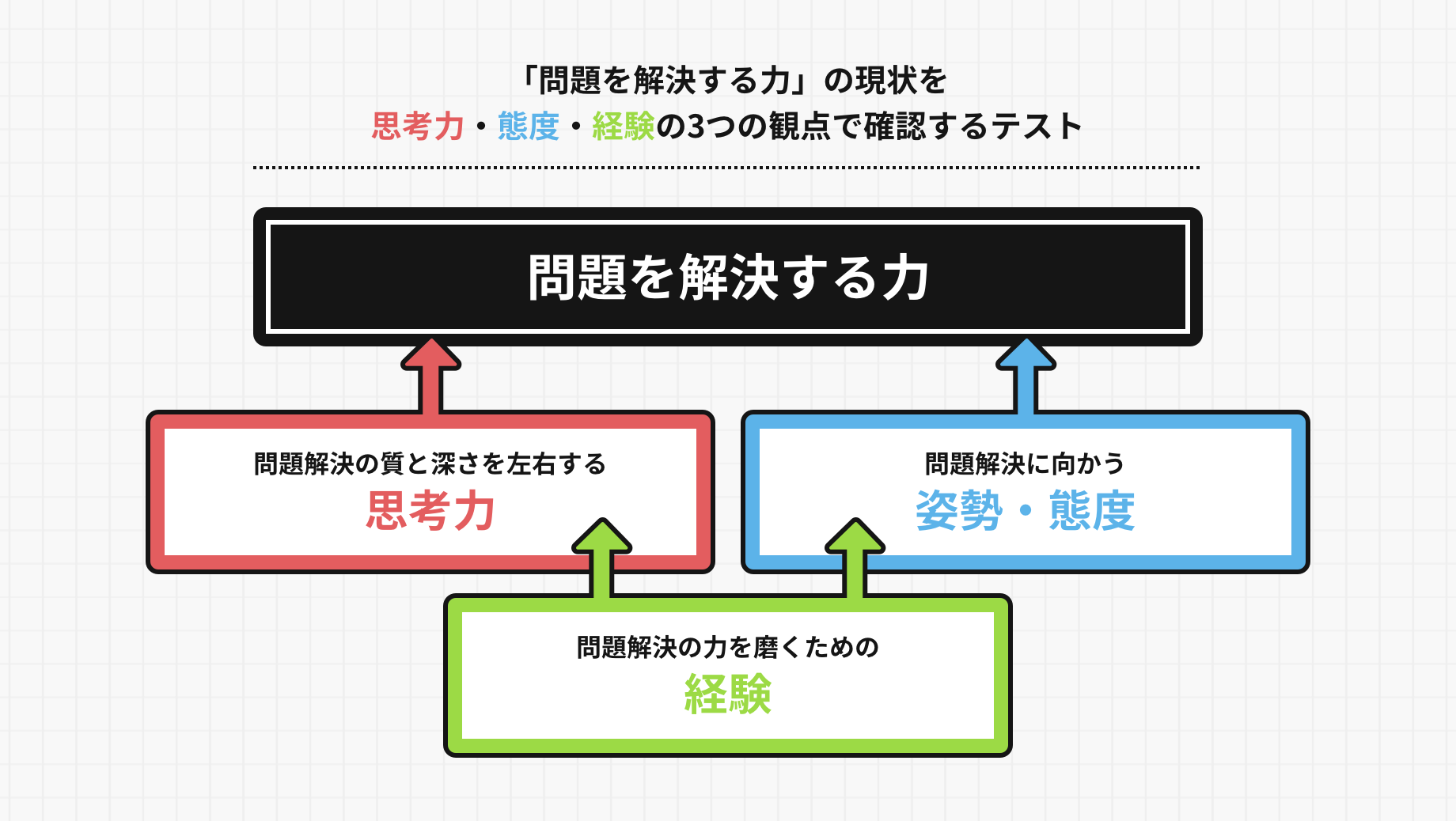 「問題を解決する力」の現状を
思考力・態度・経験の3つの観点で確認するテスト

問題を解決する力

問題解決の質と深さを左右する
思考力

問題解決に向かう
姿勢・態度

問題解決の力を磨くための
経験